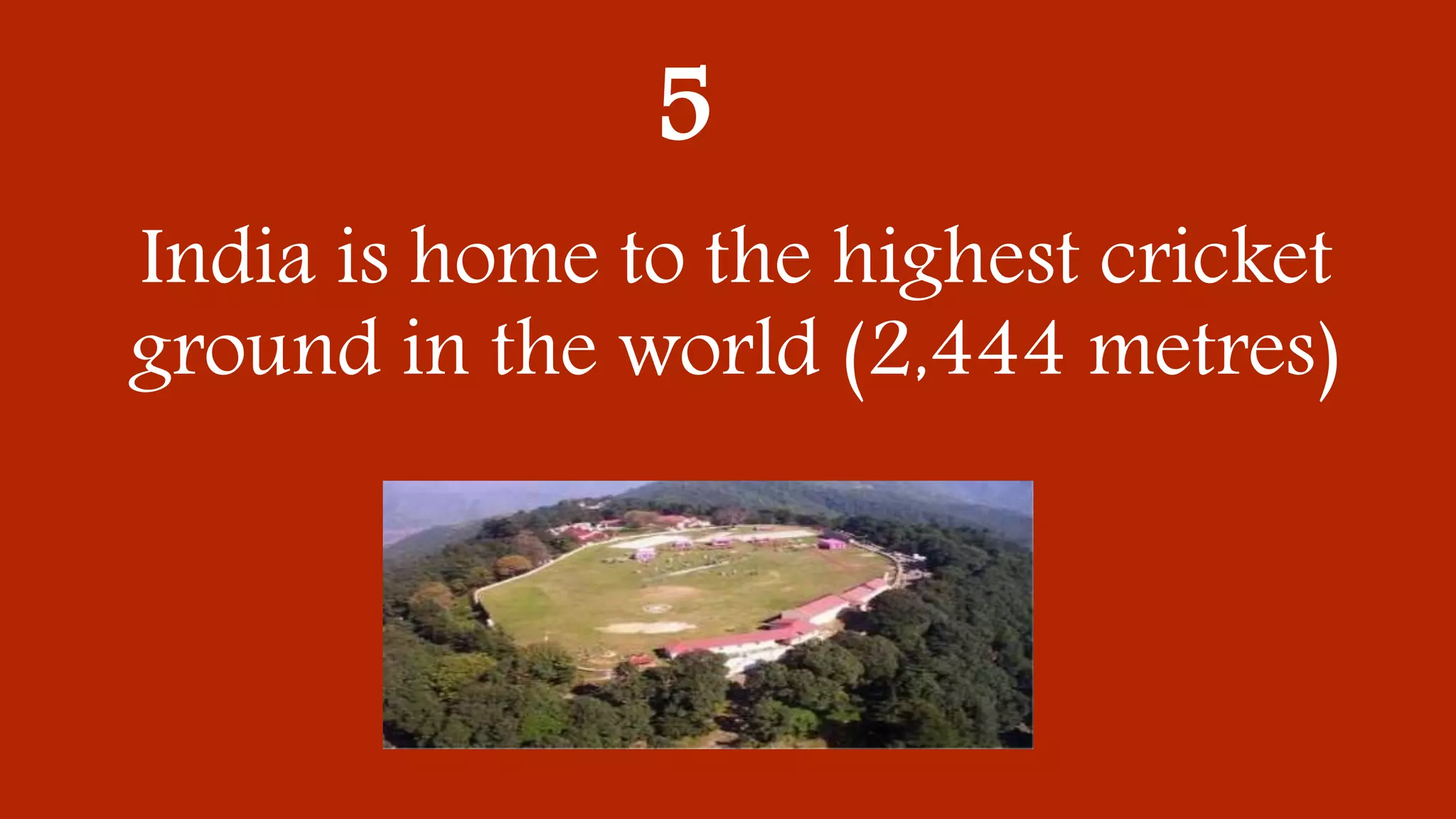 5

India is home to the highest cricket ground in the world (2,444 metres)